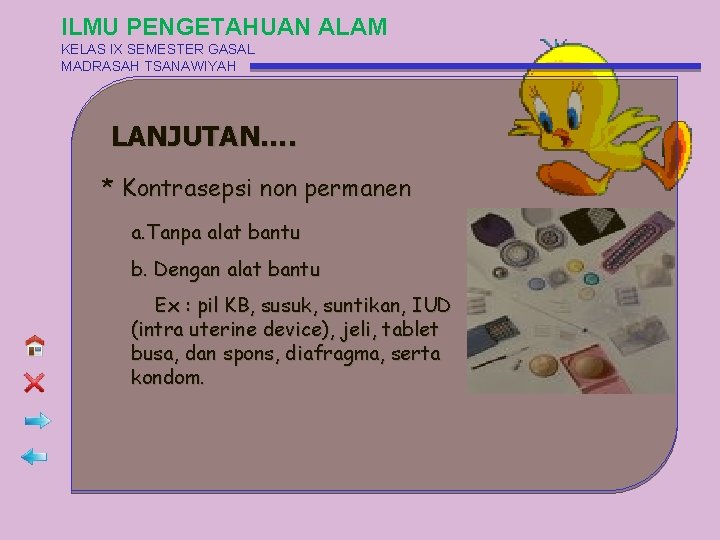 ILMU PENGETAHUAN ALAM
KELAS IX SEMESTER GASAL
MADRASAH TSANAWIYAH

LANJUTAN....

* Kontrasepsi non permanen

a.Tanpa alat bantu

b. Dengan alat bantu

Ex : pil KB, susuk, suntikan, IUD (intra uterine device), jeli, tablet busa, dan spons, diafragma, serta kondom.